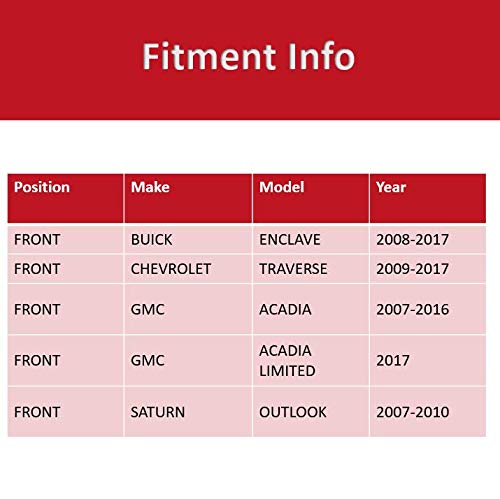 Fitment Info

| Position | Make | Model | Year |
|---|---|---|---|
| FRONT | BUICK | ENCLAVE | 2008-2017 |
| FRONT | CHEVROLET | TRAVERSE | 2009-2017 |
| FRONT | GMC | ACADIA | 2007-2016 |
| FRONT | GMC | ACADIA LIMITED | 2017 |
| FRONT | SATURN | OUTLOOK | 2007-2010 |